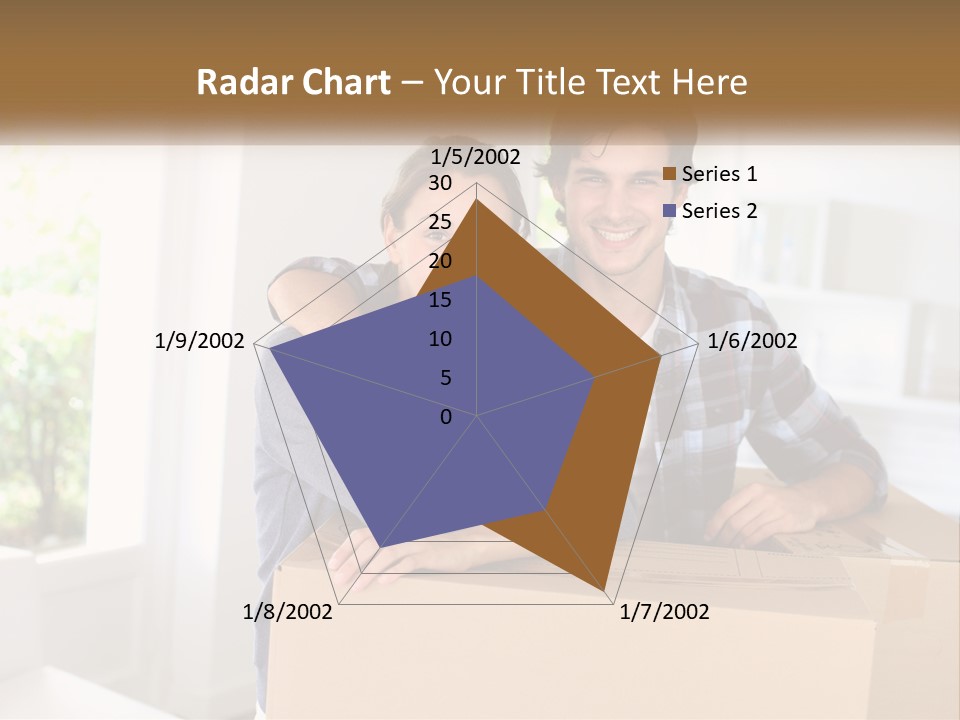 Radar Chart – Your Title Text Here

1/5/2002
30
25
20
15
10
5
0
1/6/2002
1/7/2002
1/8/2002
1/9/2002

Series 1
Series 2